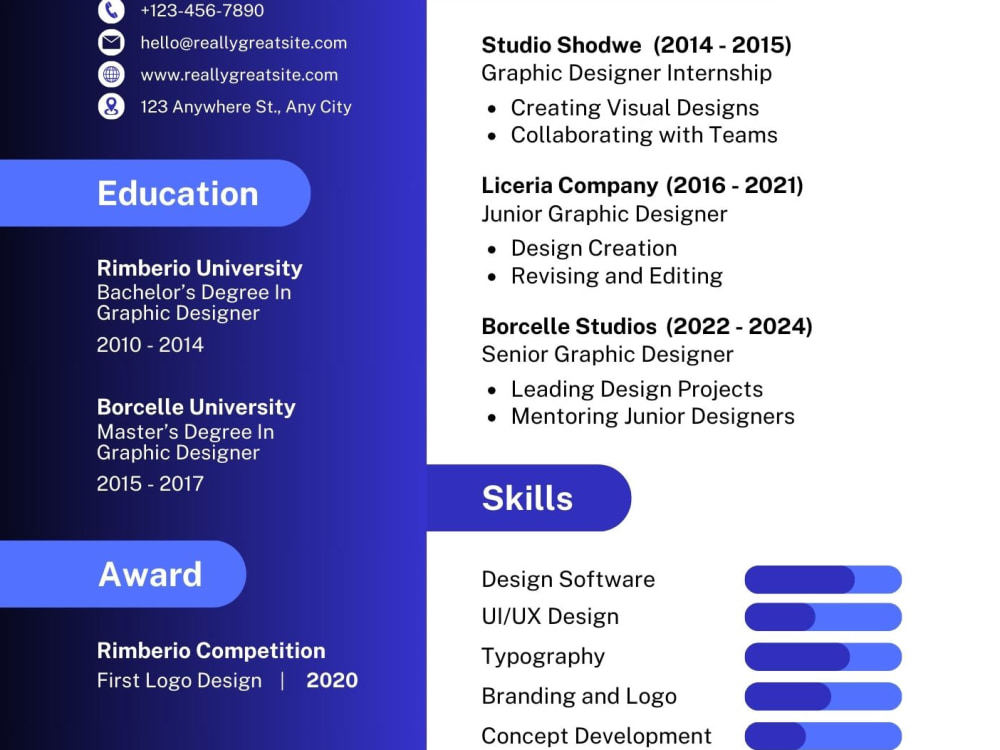 +123-456-7890
hello@reallygreatsite.com
www.reallygreatsite.com
123 Anywhere St., Any City

Education

Rimberio University
Bachelor's Degree In Graphic Designer
2010 - 2014

Borcelle University
Master's Degree In Graphic Designer
2015 - 2017

Award

Rimberio Competition
First Logo Design | 2020

Studio Shodwe (2014 - 2015)
Graphic Designer Internship
• Creating Visual Designs
• Collaborating with Teams

Liceria Company (2016 - 2021)
Junior Graphic Designer
• Design Creation
• Revising and Editing

Borcelle Studios (2022 - 2024)
Senior Graphic Designer
• Leading Design Projects
• Mentoring Junior Designers

Skills

Design Software
UI/UX Design
Typography
Branding and Logo
Concept Development